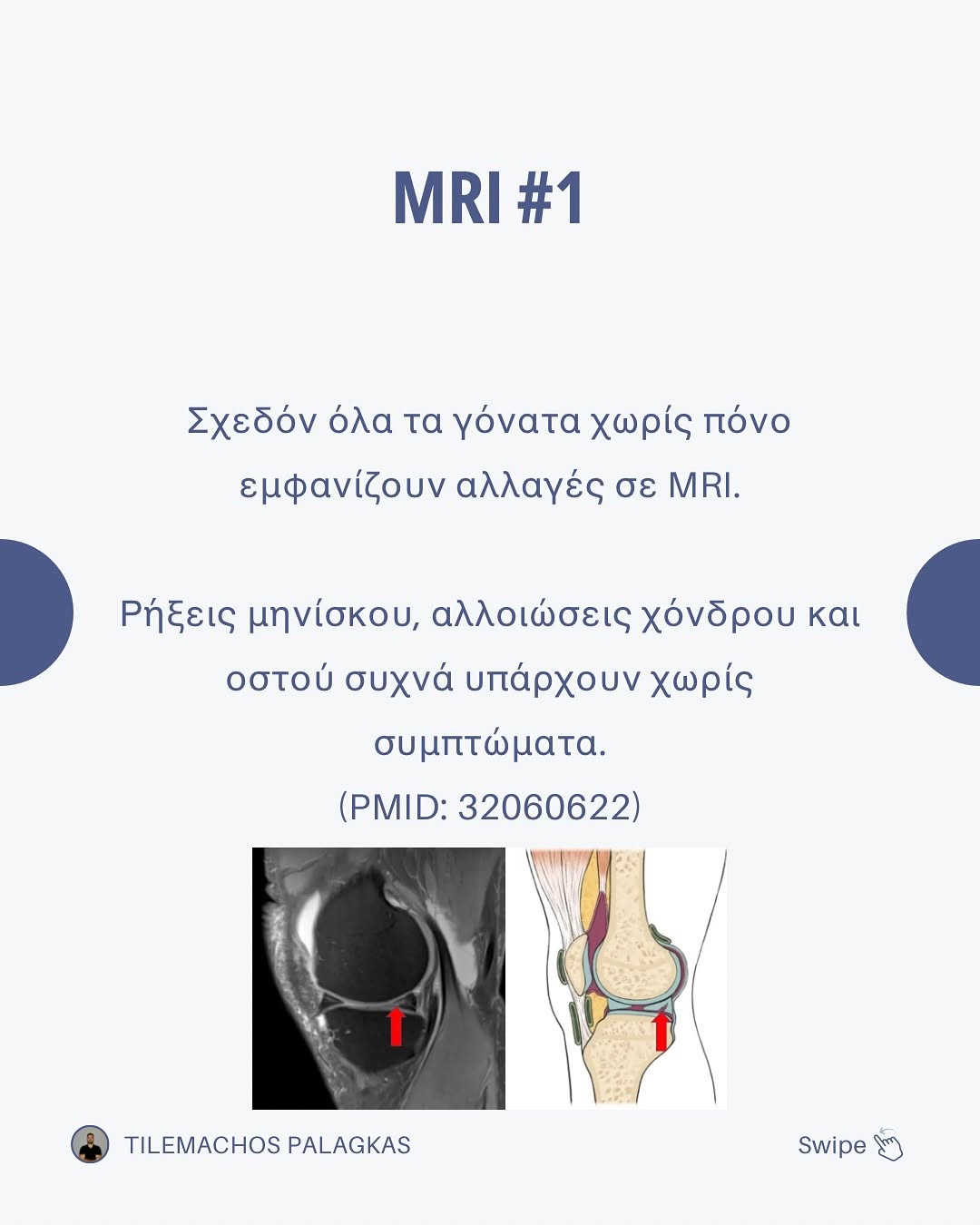 MRI #1

Σχεδόν όλα τα γόνατα χωρίς πόνο εμφανίζουν αλλαγές σε MRI.

Ρήξεις μηνίσκου, αλλοιώσεις χόνδρου και οστού συχνά υπάρχουν χωρίς συμπτώματα.
(PMID: 32060622)

TILEMACHOS PALAGKAS

Swipe